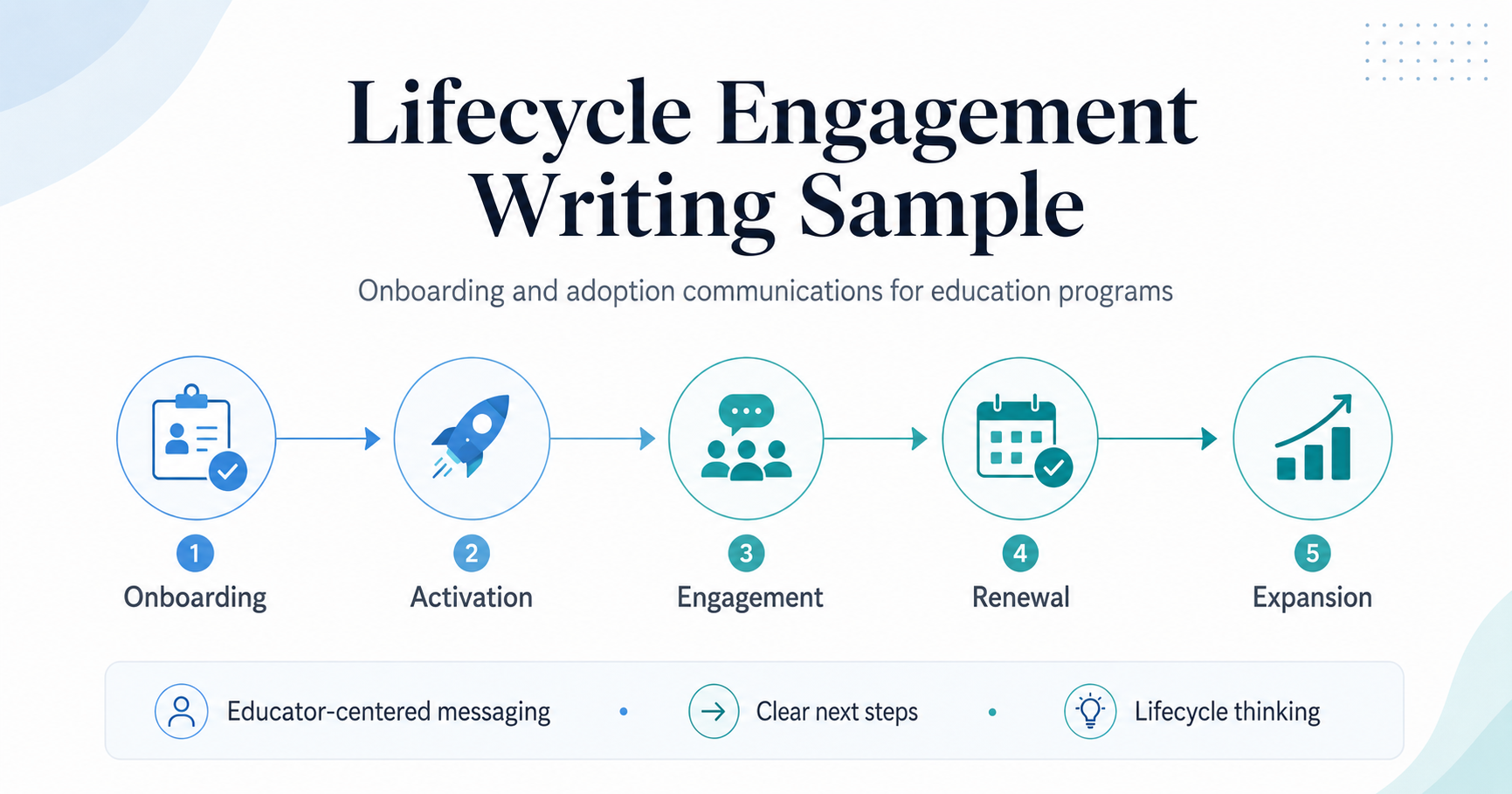 Lifecycle Engagement Writing Sample

Onboarding and adoption communications for education programs

1
Onboarding

2
Activation

3
Engagement

4
Renewal

5
Expansion

Educator-centered messaging • Clear next steps • Lifecycle thinking